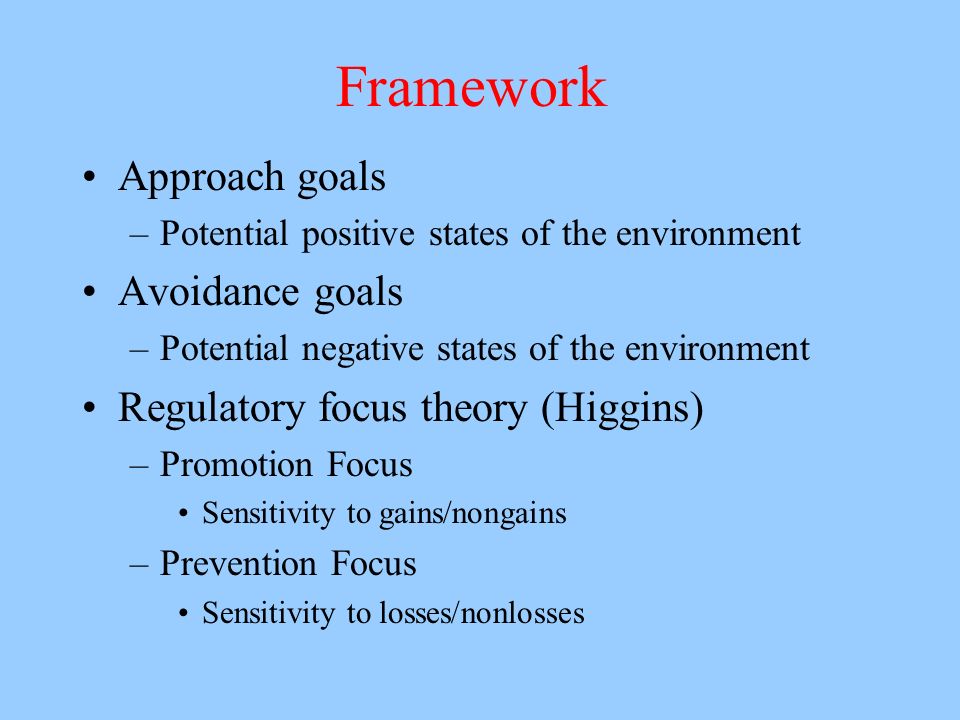 Framework

• Approach goals
– Potential positive states of the environment
• Avoidance goals
– Potential negative states of the environment
• Regulatory focus theory (Higgins)
– Promotion Focus
• Sensitivity to gains/nongains
– Prevention Focus
• Sensitivity to losses/nonlosses